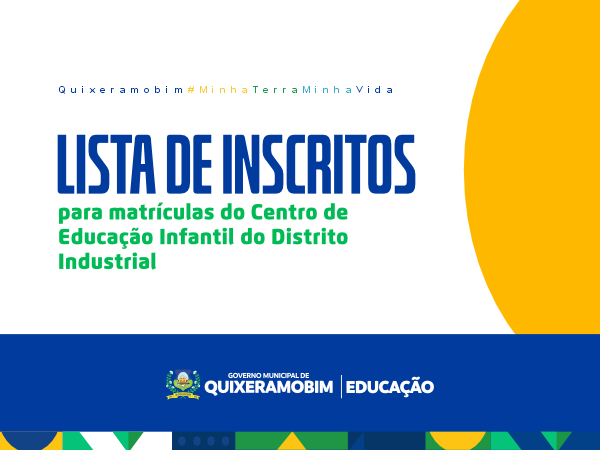 Quixeramobim#MinhaTerraMinhaVida

LISTA DE INSCRITOS

para matrículas do Centro de Educação Infantil do Distrito Industrial

GOVERNO MUNICIPAL DE
QUIXERAMOBIM | EDUCAÇÃO